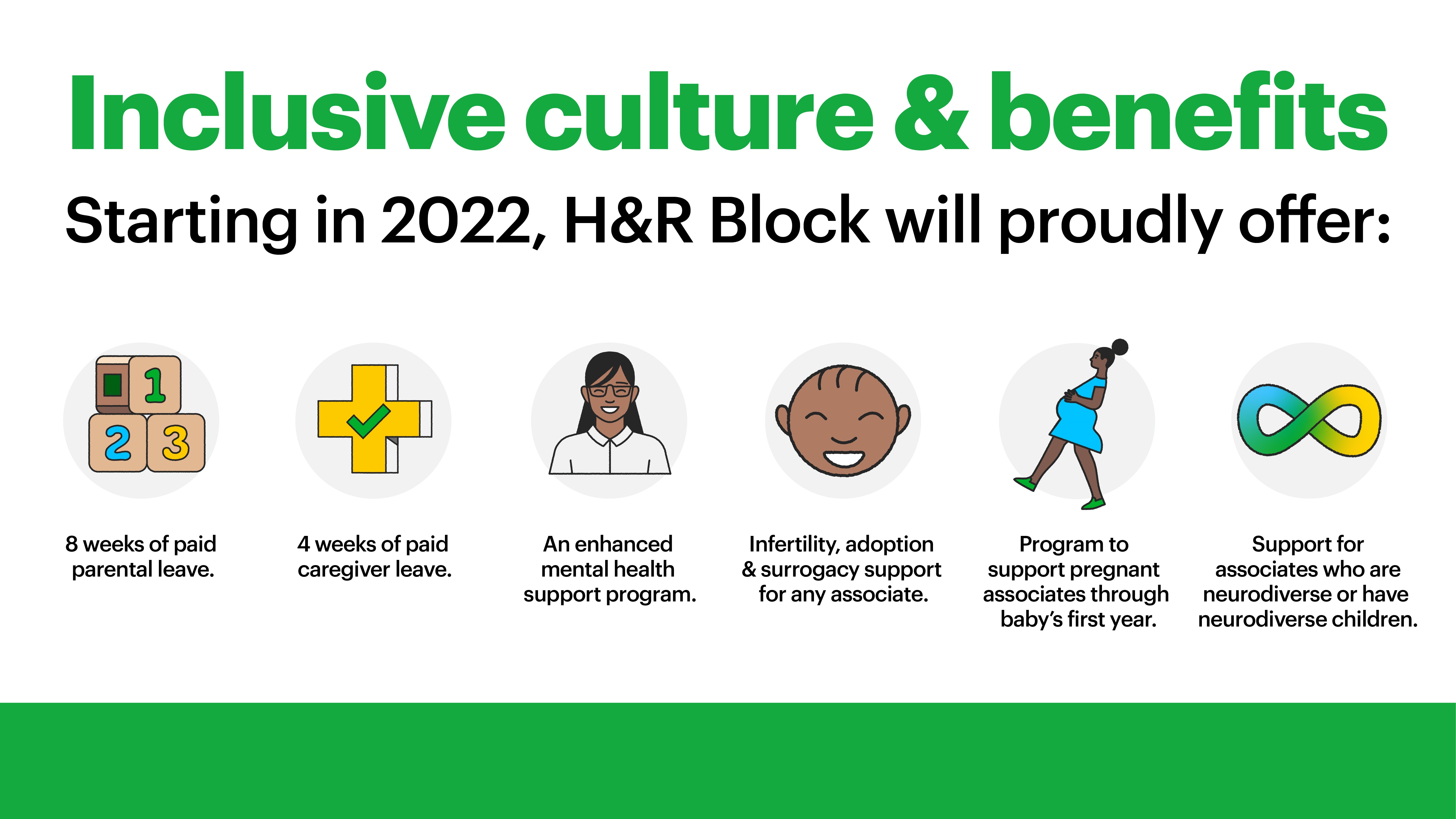 Inclusive culture & benefits

Starting in 2022, H&R Block will proudly offer:

1

2 3

8 weeks of paid parental leave.

4 weeks of paid caregiver leave.

An enhanced mental health support program.

Infertility, adoption & surrogacy support for any associate.

Program to support pregnant associates through baby's first year.

Support for associates who are neurodiverse or have neurodiverse children.